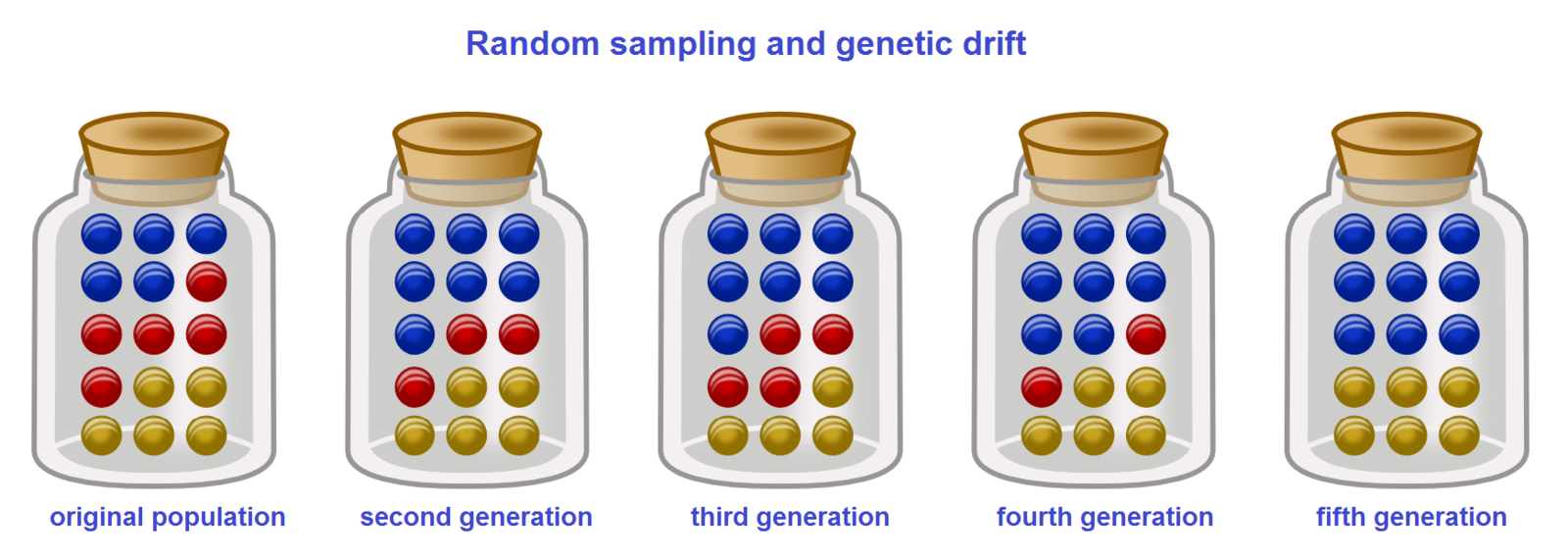 Random sampling and genetic drift

original population

second generation

third generation

fourth generation

fifth generation